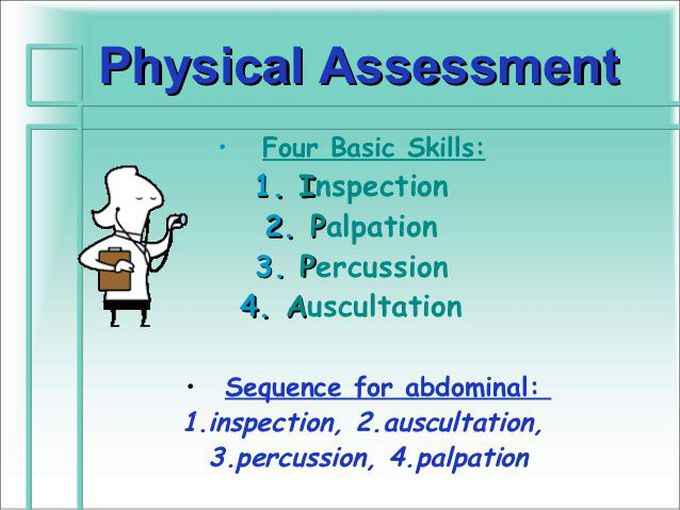 Physical Assessment

• Four Basic Skills:

1. Inspection
2. Palpation
3. Percussion
4. Auscultation

• Sequence for abdominal:
1.inspection, 2.auscultation, 3.percussion, 4.palpation